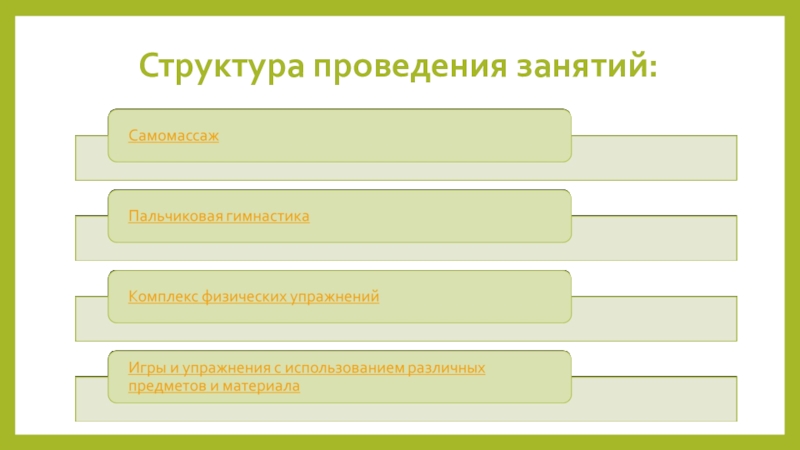 Структура проведения занятий:

Самомассаж

Пальчиковая гимнастика

Комплекс физических упражнений

Игры и упражнения с использованием различных предметов и материала